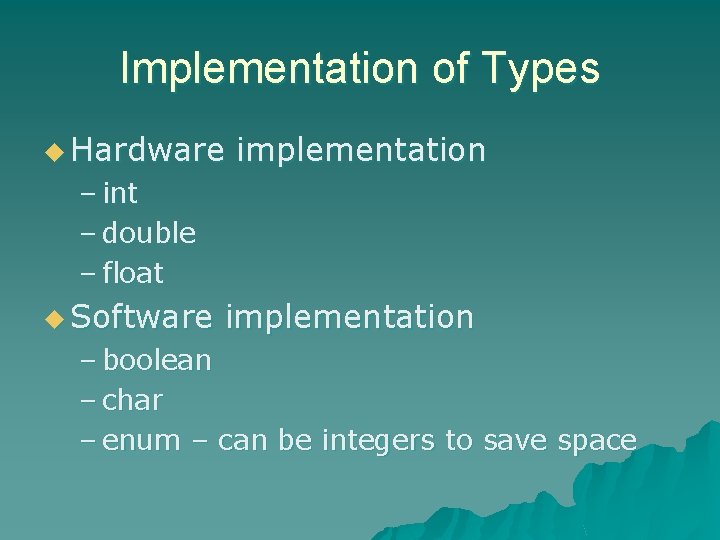 Implementation of Types

◆ Hardware implementation
– int
– double
– float

◆ Software implementation
– boolean
– char
– enum – can be integers to save space